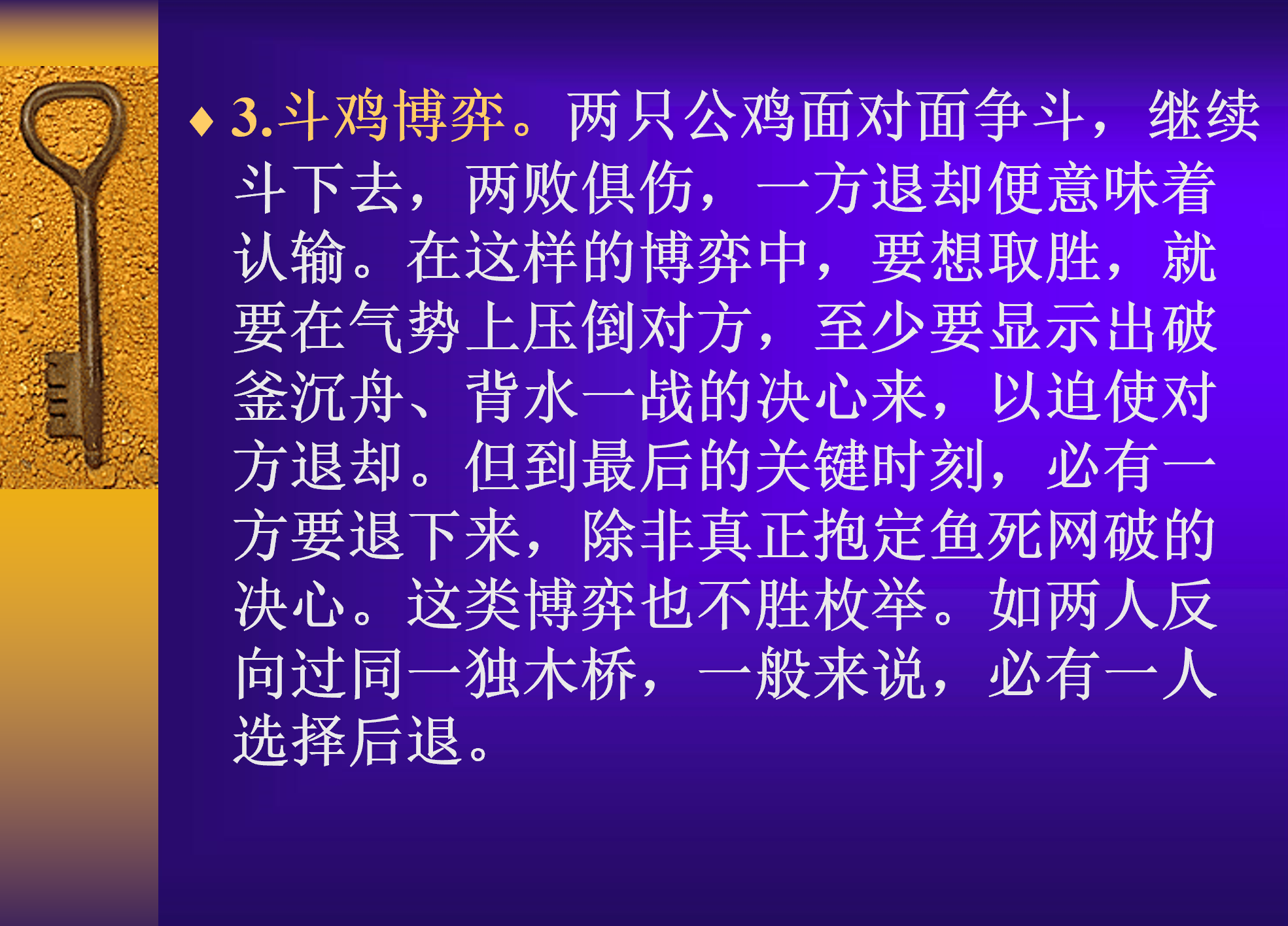 ♦ 3.斗鸡博弈。两只公鸡面对面争斗，继续斗下去，两败俱伤，一方退却便意味着认输。在这样的博弈中，要想取胜，就要在气势上压倒对方，至少要显示出破釜沉舟、背水一战的决心来，以迫使对方退却。但到最后的关键时刻，必有一方要退下来，除非真正抱定鱼死网破的决心。这类博弈也不胜枚举。如两人反向过同一独木桥，一般来说，必有一人选择后退。